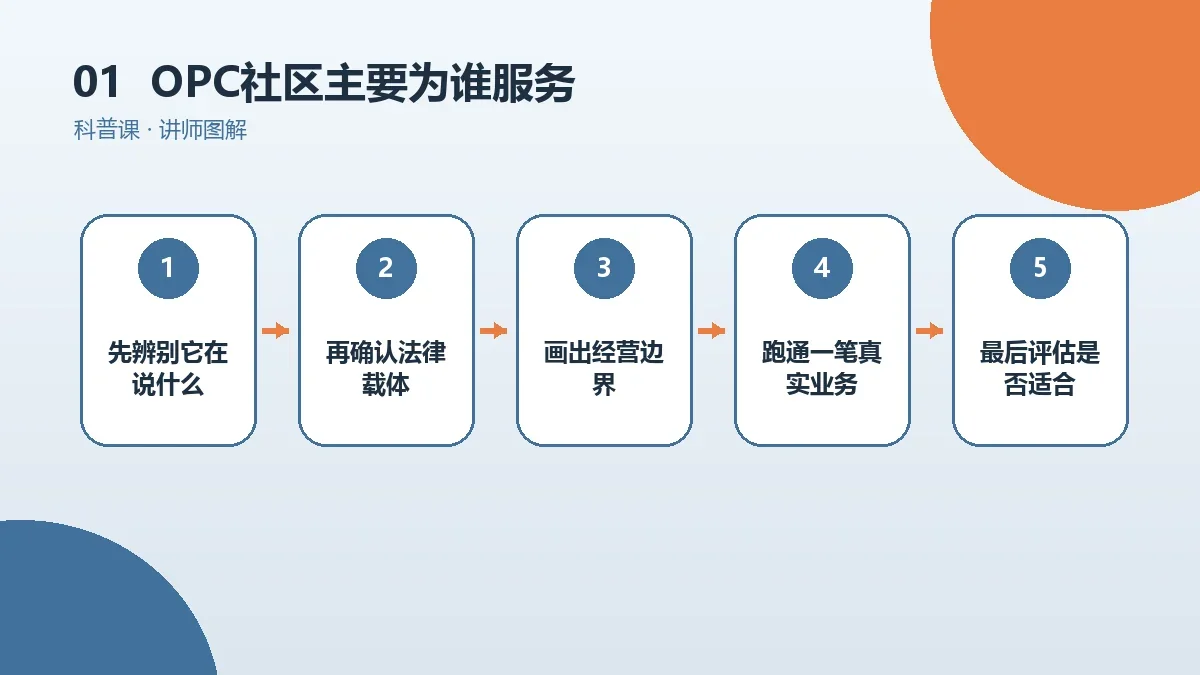 01 OPC社区主要为谁服务

科普课 · 讲师图解

1

先辨别它在说什么

2

再确认法律载体

3

画出经营边界

4

跑通一笔真实业务

5

最后评估是否适合